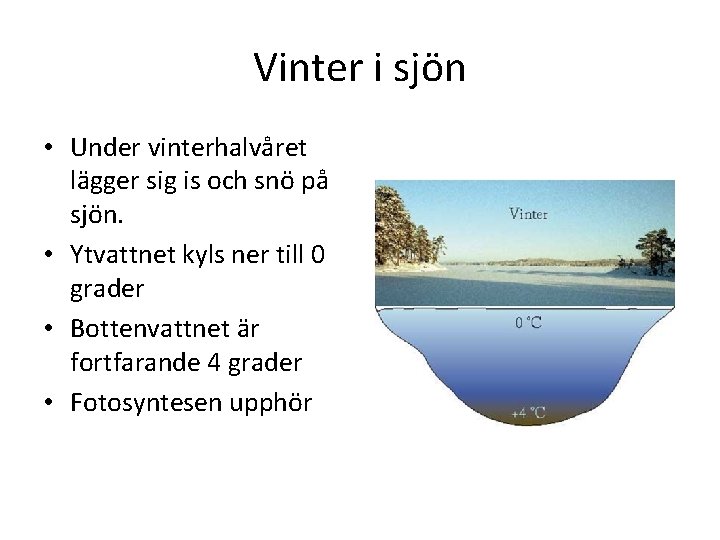 Vinter i sjön

• Under vinterhalvåret lägger sig is och snö på sjön.
• Ytvattnet kyls ner till 0 grader
• Bottenvattnet är fortfarande 4 grader
• Fotosyntesen upphör

Vinter

0 °C

+4 °C